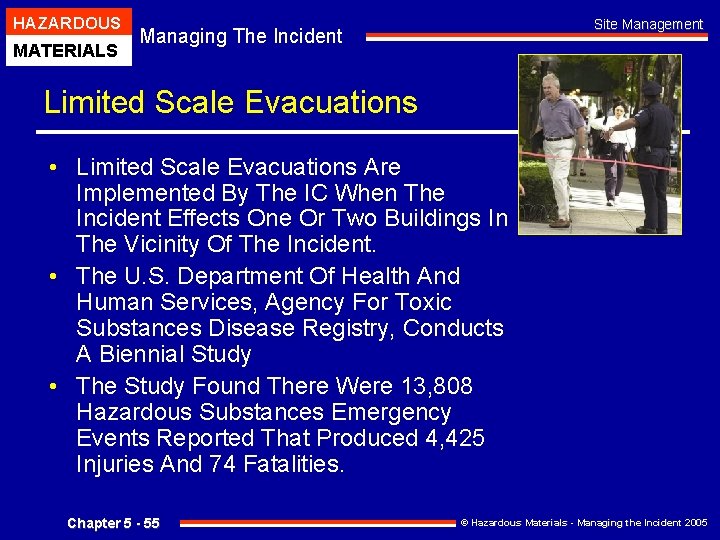 HAZARDOUS
MATERIALS
Managing The Incident
Site Management

Limited Scale Evacuations

• Limited Scale Evacuations Are Implemented By The IC When The Incident Effects One Or Two Buildings In The Vicinity Of The Incident.
• The U.S. Department Of Health And Human Services, Agency For Toxic Substances Disease Registry, Conducts A Biennial Study
• The Study Found There Were 13,808 Hazardous Substances Emergency Events Reported That Produced 4,425 Injuries And 74 Fatalities.

Chapter 5 - 55
© Hazardous Materials - Managing the Incident 2005